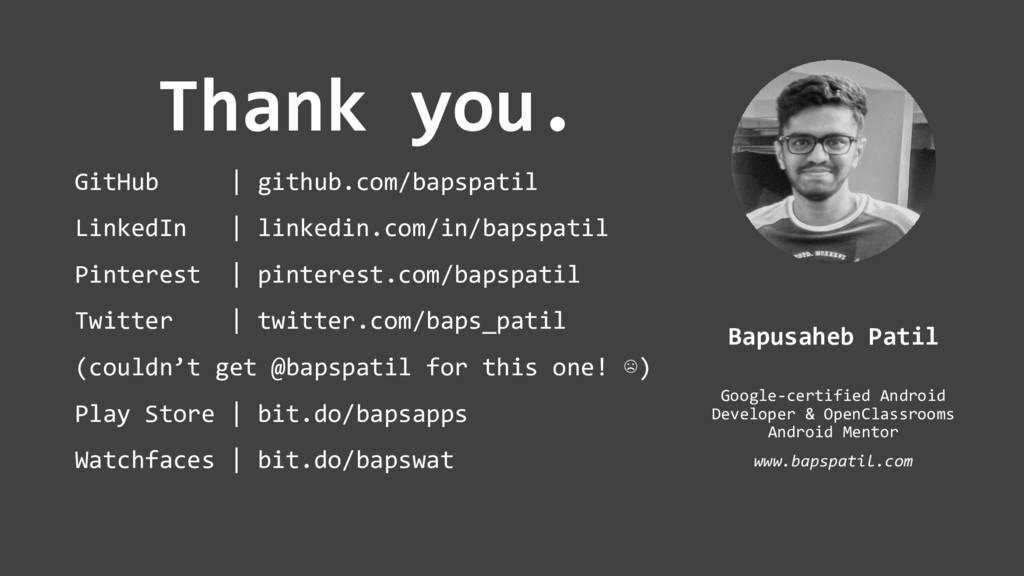 Thank you.

GitHub | github.com/bapspatil
LinkedIn | linkedin.com/in/bapspatil
Pinterest | pinterest.com/bapspatil
Twitter | twitter.com/baps_patil
(couldn’t get @bapspatil for this one! ☹)
Play Store | bit.do/bapsapps
Watchfaces | bit.do/bapswat

Bapusaheb Patil

Google-certified Android Developer & OpenClassrooms Android Mentor

www.bapspatil.com